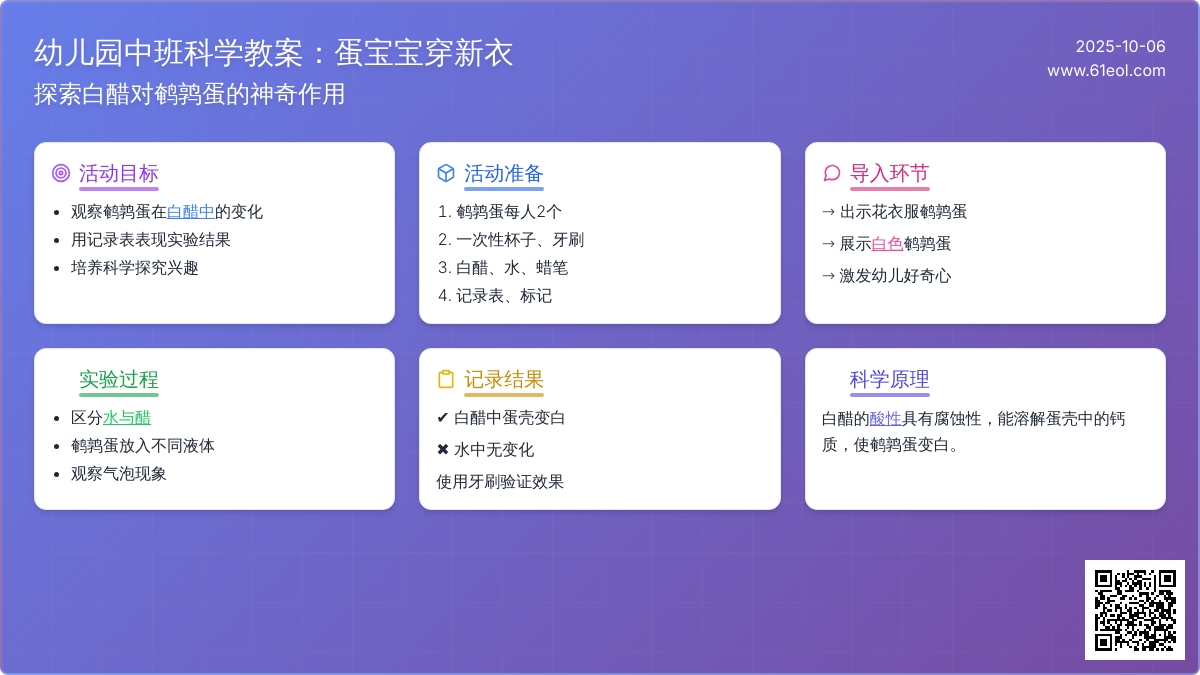 幼儿园中班科学教案：蛋宝宝穿新衣
探索白醋对鹌鹑蛋的神奇作用

2025-10-06
www.61eol.com

活动目标
- 观察鹌鹑蛋在白醋中的变化
- 用记录表表现实验结果
- 培养科学探究兴趣

活动准备
1. 鹌鹑蛋每人2个
2. 一次性杯子、牙刷
3. 白醋、水、蜡笔
4. 记录表、标记

导入环节
→ 出示花衣服鹌鹑蛋
→ 展示白色鹌鹑蛋
→ 激发幼儿好奇心

实验过程
- 区分水与醋
- 鹌鹑蛋放入不同液体
- 观察气泡现象

记录结果
✔ 白醋中蛋壳变白
✖ 水中无变化
使用牙刷验证效果

科学原理
白醋的酸性具有腐蚀性，能溶解蛋壳中的钙质，使鹌鹑蛋变白。